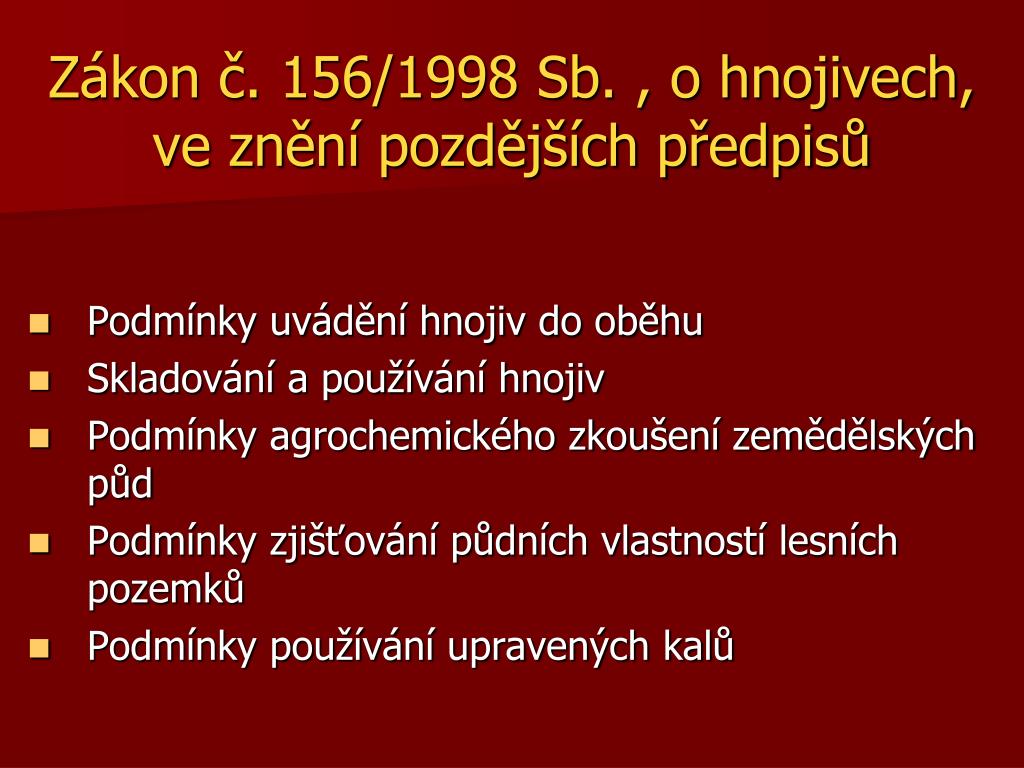 Zákon č. 156/1998 Sb. , o hnojivech, ve znění pozdějších předpisů

- Podmínky uvádění hnojiv do oběhu
- Skladování a používání hnojiv
- Podmínky agrochemického zkoušení zemědělských půd
- Podmínky zjišťování půdních vlastností lesních pozemků
- Podmínky používání upravených kalů